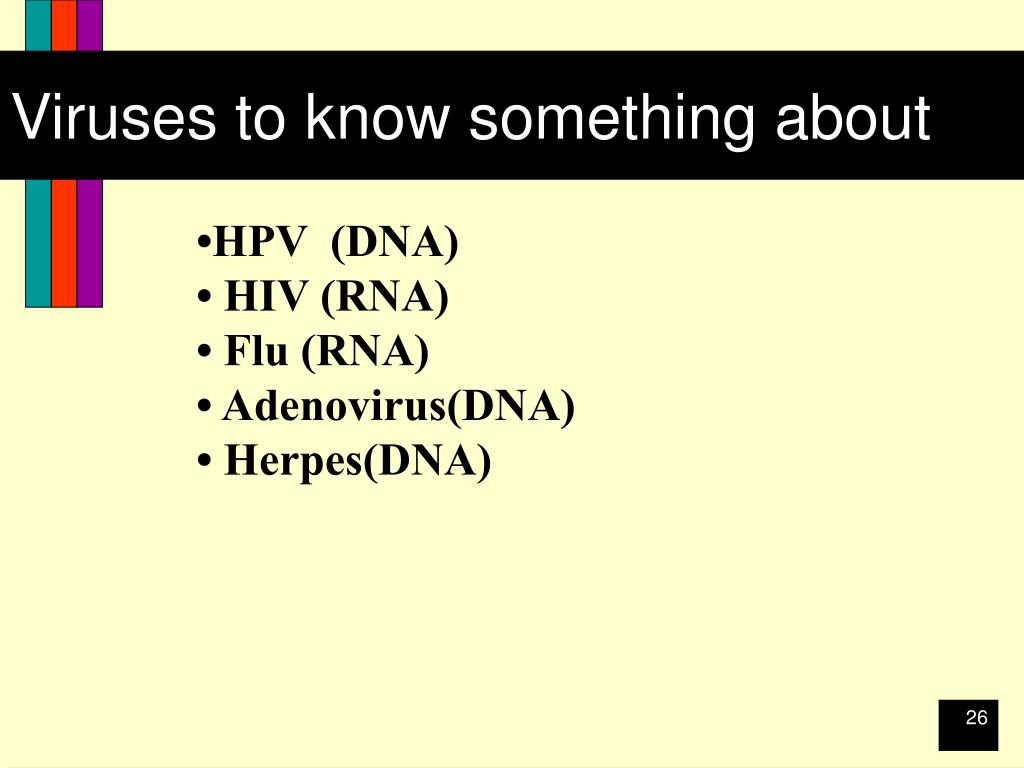 Viruses to know something about

•HPV (DNA)
• HIV (RNA)
• Flu (RNA)
• Adenovirus(DNA)
• Herpes(DNA)

26